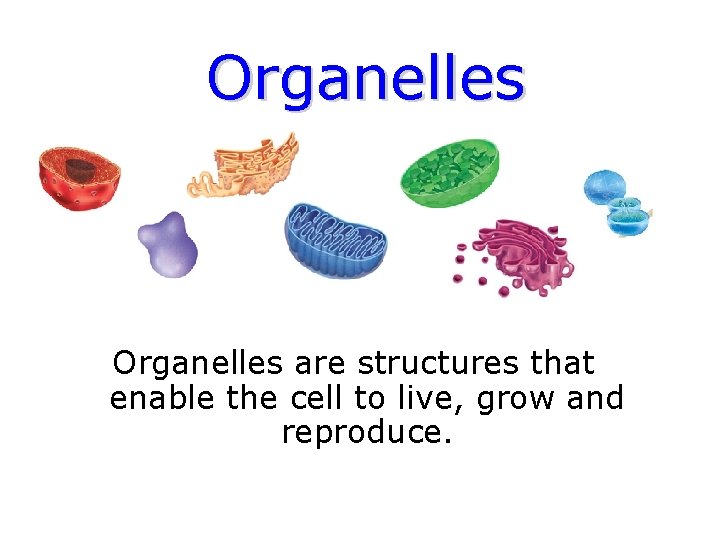 Organelles

Organelles are structures that enable the cell to live, grow and reproduce.